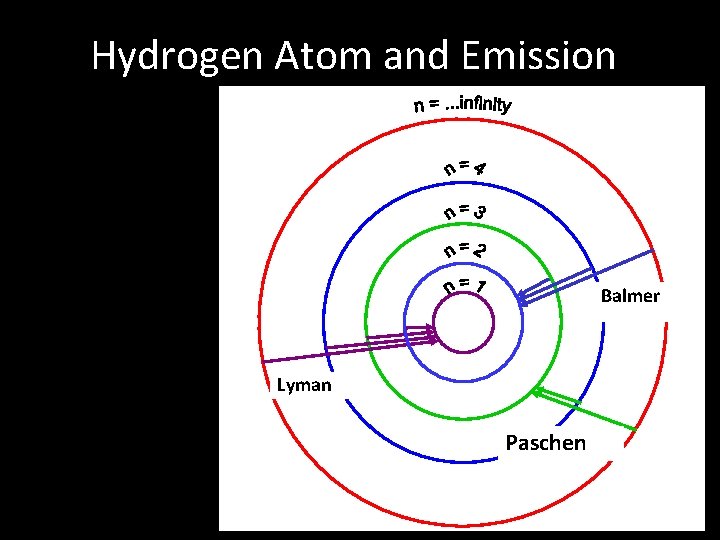 Hydrogen Atom and Emission

n = ...infinity

n = 4

n = 3

n = 2

n = 1

Balmer

Lyman

Paschen